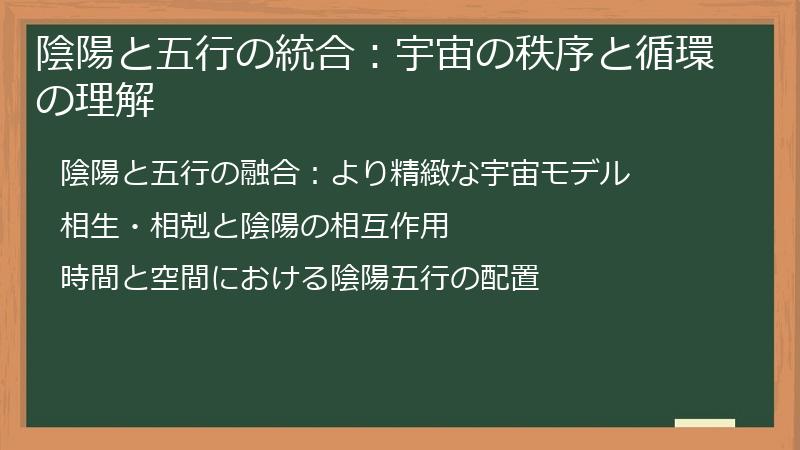 陰陽と五行の統合：宇宙の秩序と循環の理解

陰陽と五行の融合：より精緻な宇宙モデル

相生・相剋と陰陽の相互作用

時間と空間における陰陽五行の配置